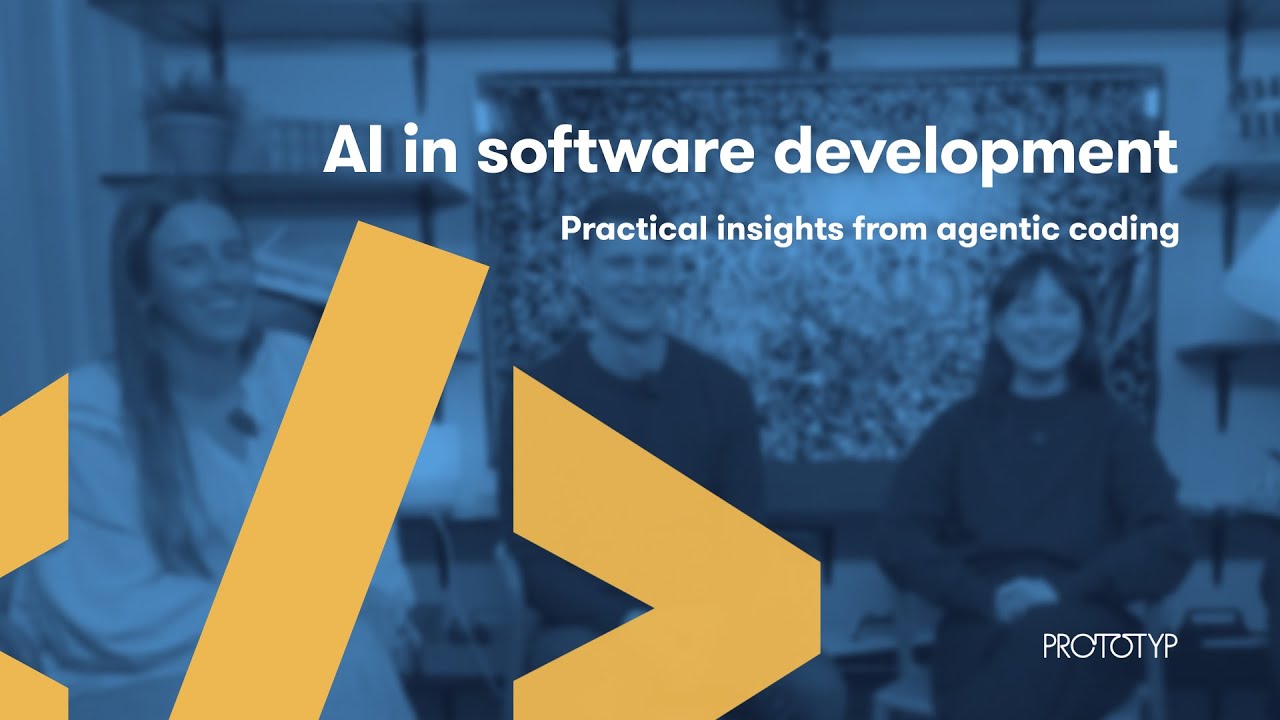 AI in software development

Practical insights from agentic coding

PROTOTYP